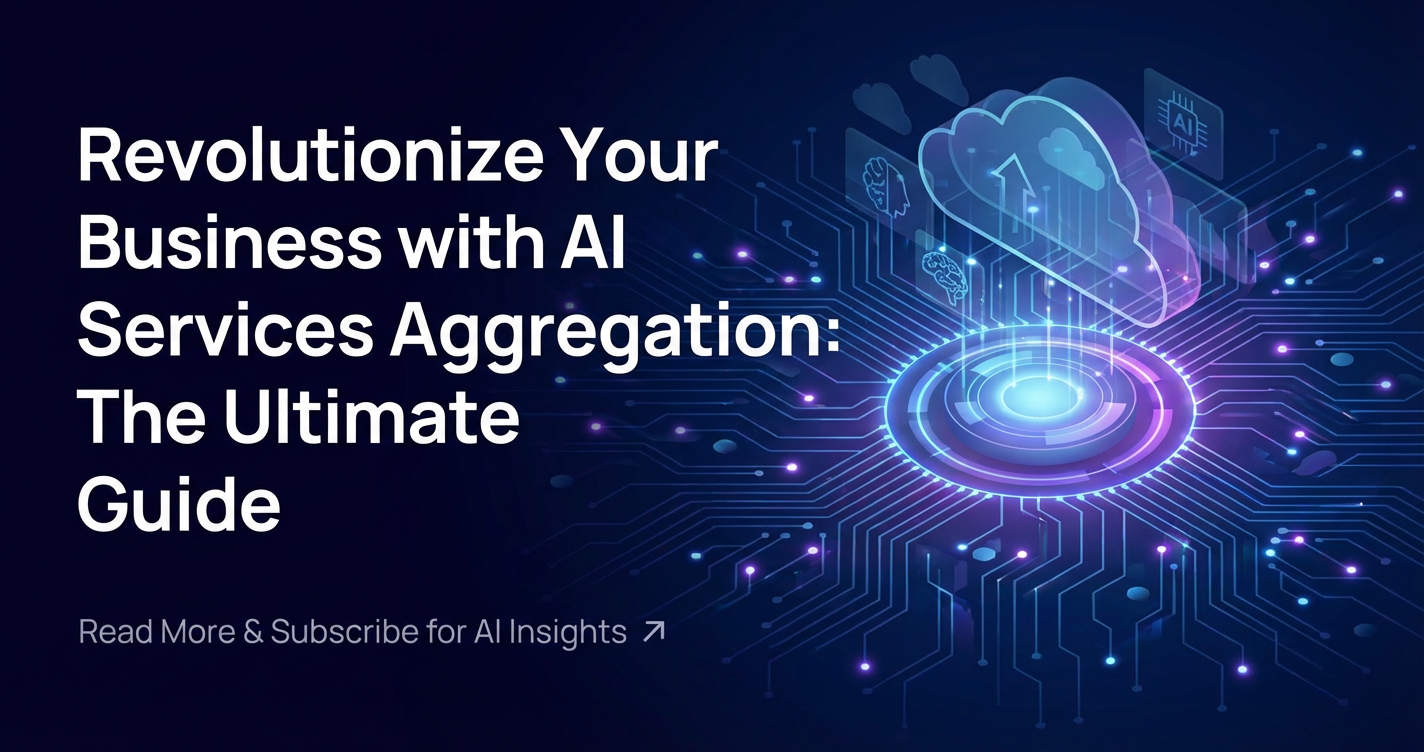 Revolutionize Your Business with AI Services Aggregation: The Ultimate Guide

Read More & Subscribe for AI Insights ↗

AI